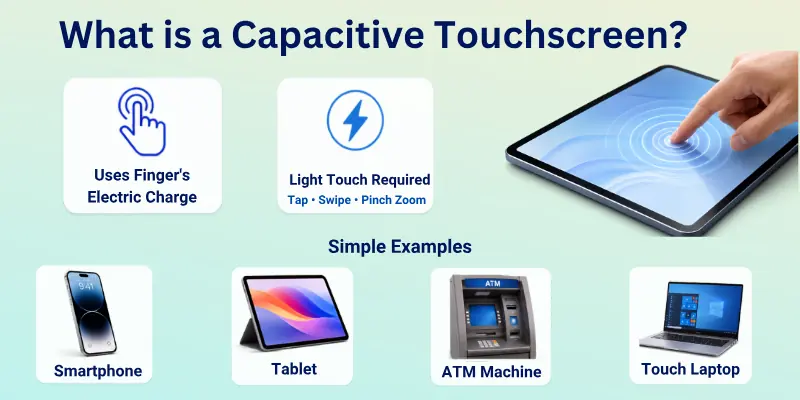 What is a Capacitive Touchscreen?

Uses Finger's Electric Charge

Light Touch Required
Tap • Swipe • Pinch Zoom

Simple Examples

9:41

Smartphone

Tablet

ATM

ATM Machine

Touch Laptop